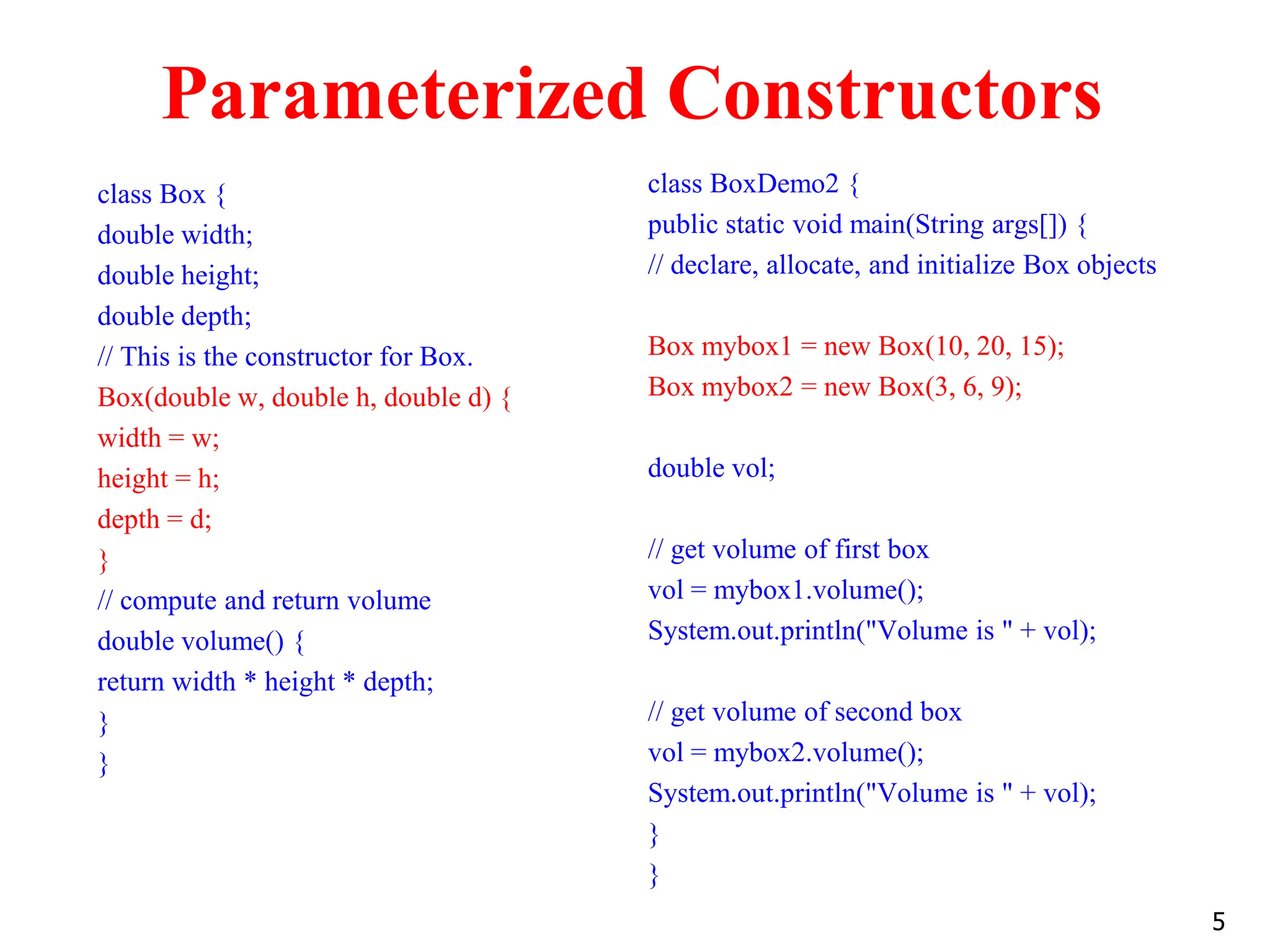 Parameterized Constructors

class Box {
double width;
double height;
double depth;
// This is the constructor for Box.
Box(double w, double h, double d) {
width = w;
height = h;
depth = d;
}
// compute and return volume
double volume() {
return width * height * depth;
}
}

class BoxDemo2 {
public static void main(String args[]) {
// declare, allocate, and initialize Box objects

Box mybox1 = new Box(10, 20, 15);
Box mybox2 = new Box(3, 6, 9);

double vol;

// get volume of first box
vol = mybox1.volume();
System.out.println("Volume is " + vol);

// get volume of second box
vol = mybox2.volume();
System.out.println("Volume is " + vol);
}
}

5